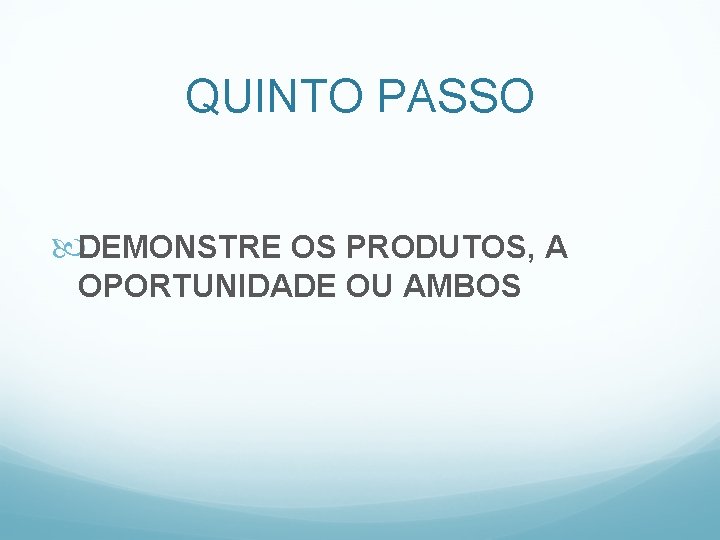 QUINTO PASSO

DEMONSTRE OS PRODUTOS, A OPORTUNIDADE OU AMBOS